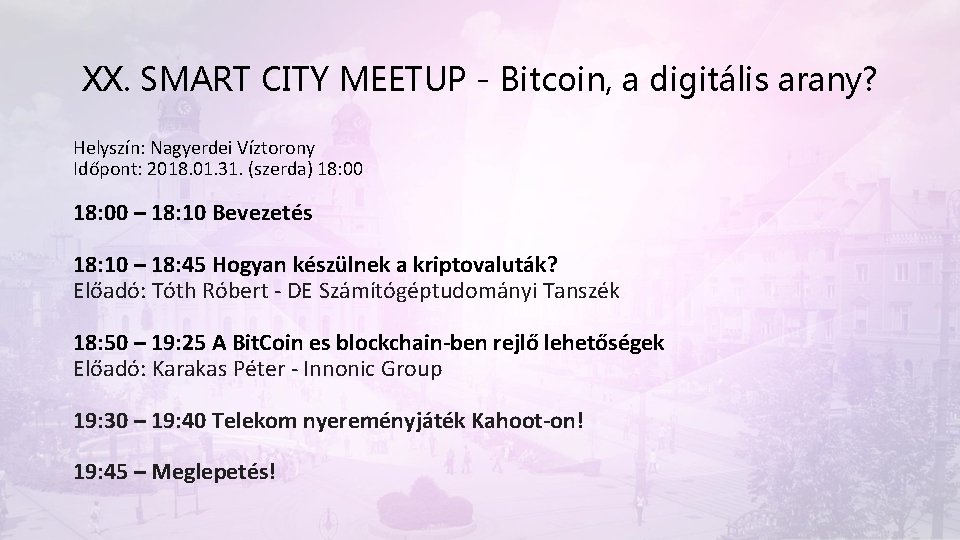 XX. SMART CITY MEETUP - Bitcoin, a digitális arany?

Helyszín: Nagyerdei Víztorony
Időpont: 2018.01.31. (szerda) 18:00

18:00 – 18:10 Bevezetés

18:10 – 18:45 Hogyan készülnek a kriptovaluták?
Előadó: Tóth Róbert - DE Számítógéptudományi Tanszék

18:50 – 19:25 A BitCoin es blockchain-ben rejlő lehetőségek
Előadó: Karakas Péter - Innonic Group

19:30 – 19:40 Telekom nyereményjáték Kahoot-on!

19:45 – Meglepetés!